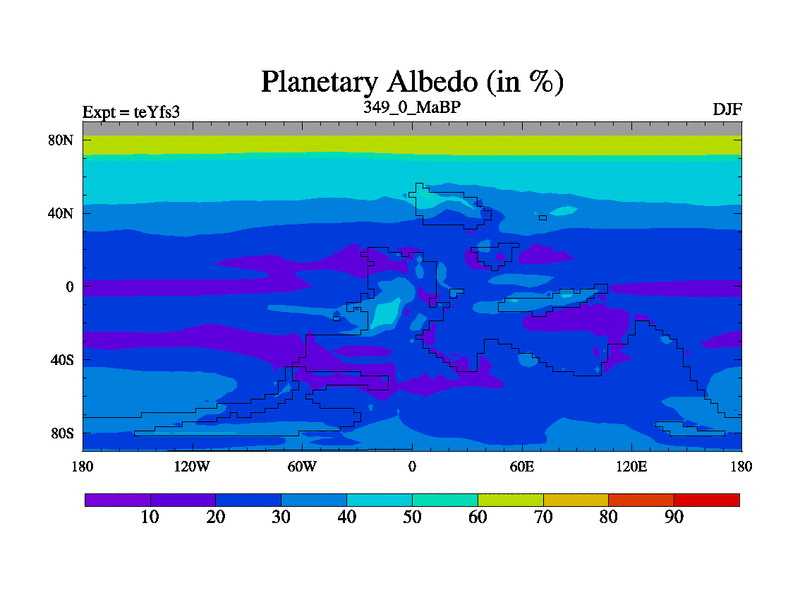 Planetary Albedo (in %)

Expt = teYfs3

349_0_MaBP

DJF

80N
40N
0
40S
80S

180
120W
60W
0
60E
120E
180

10
20
30
40
50
60
70
80
90